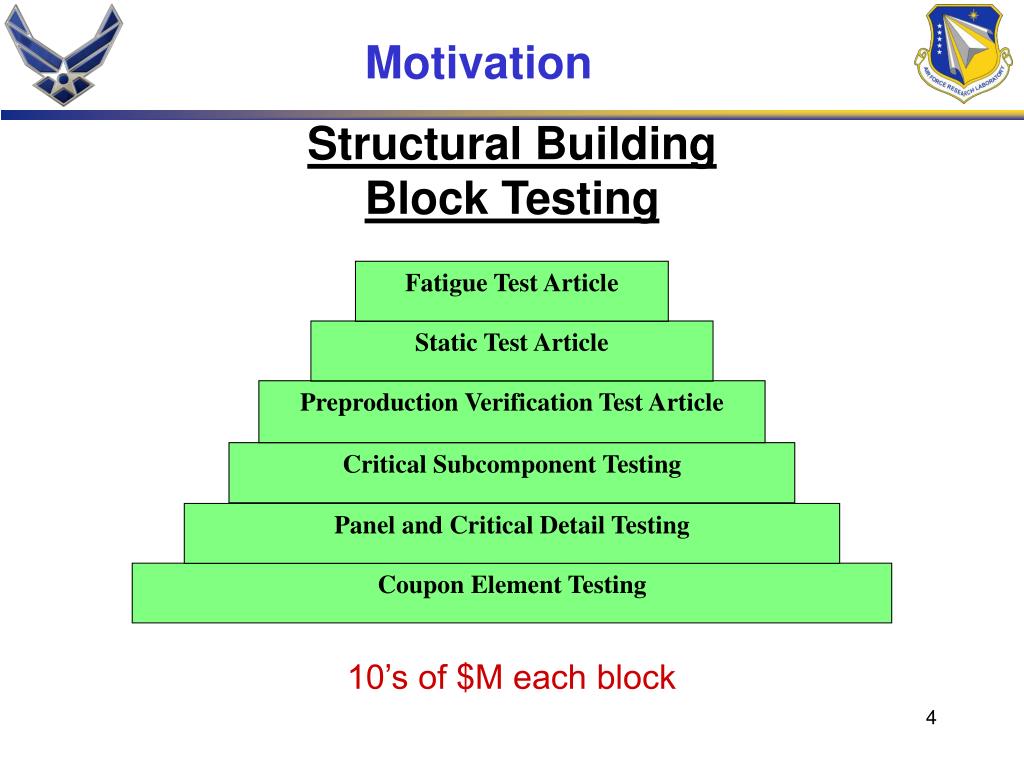 Motivation

AIR FORCE RESEARCH LABORATORY

Structural Building Block Testing

Fatigue Test Article

Static Test Article

Preproduction Verification Test Article

Critical Subcomponent Testing

Panel and Critical Detail Testing

Coupon Element Testing

10’s of \$M each block

4